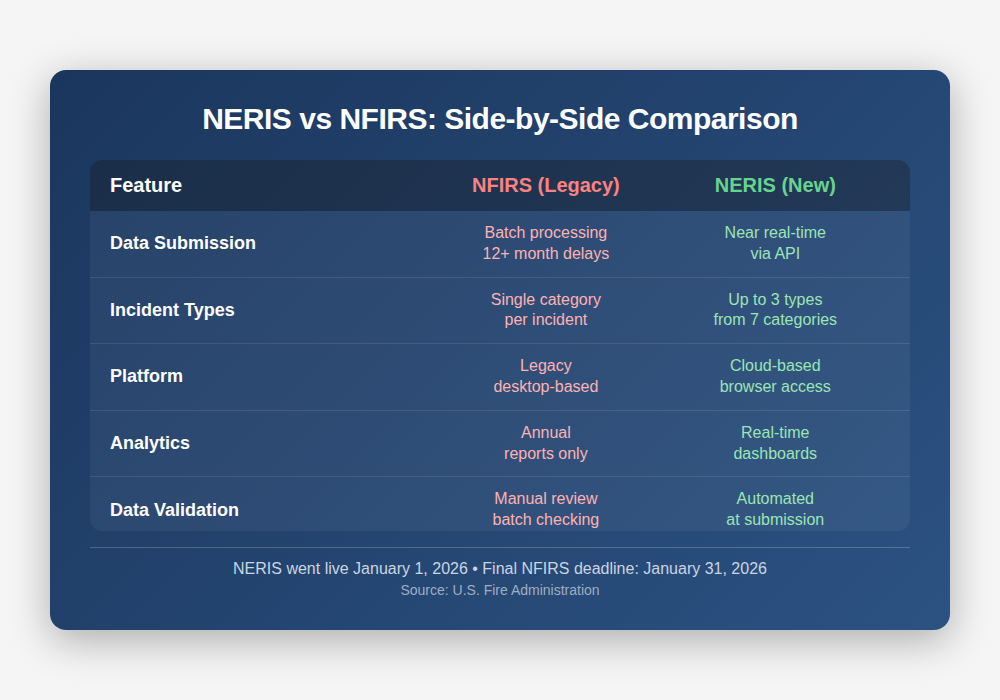 NERIS vs NFIRS: Side-by-Side Comparison

| Feature | NFIRS (Legacy) | NERIS (New) |
|---|---|---|
| Data Submission | Batch processing 12+ month delays | Near real-time via API |
| Incident Types | Single category per incident | Up to 3 types from 7 categories |
| Platform | Legacy desktop-based | Cloud-based browser access |
| Analytics | Annual reports only | Real-time dashboards |
| Data Validation | Manual review batch checking | Automated at submission |

NERIS went live January 1, 2026 • Final NFIRS deadline: January 31, 2026

Source: U.S. Fire Administration